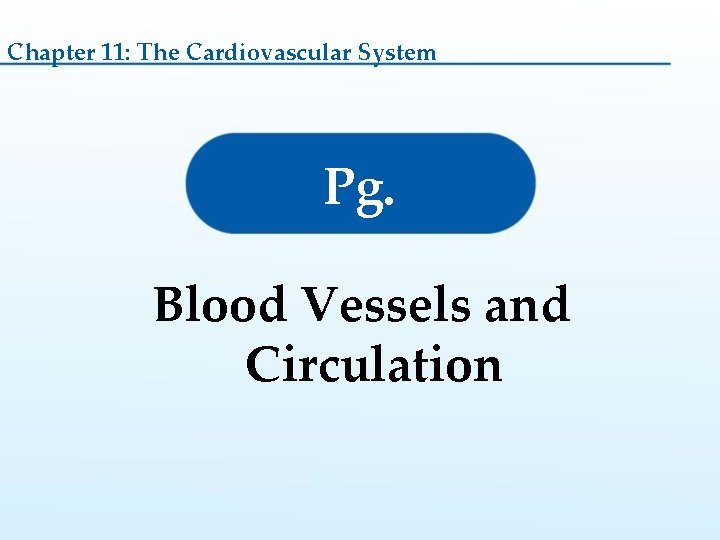 Chapter 11: The Cardiovascular System

Pg.

Blood Vessels and Circulation